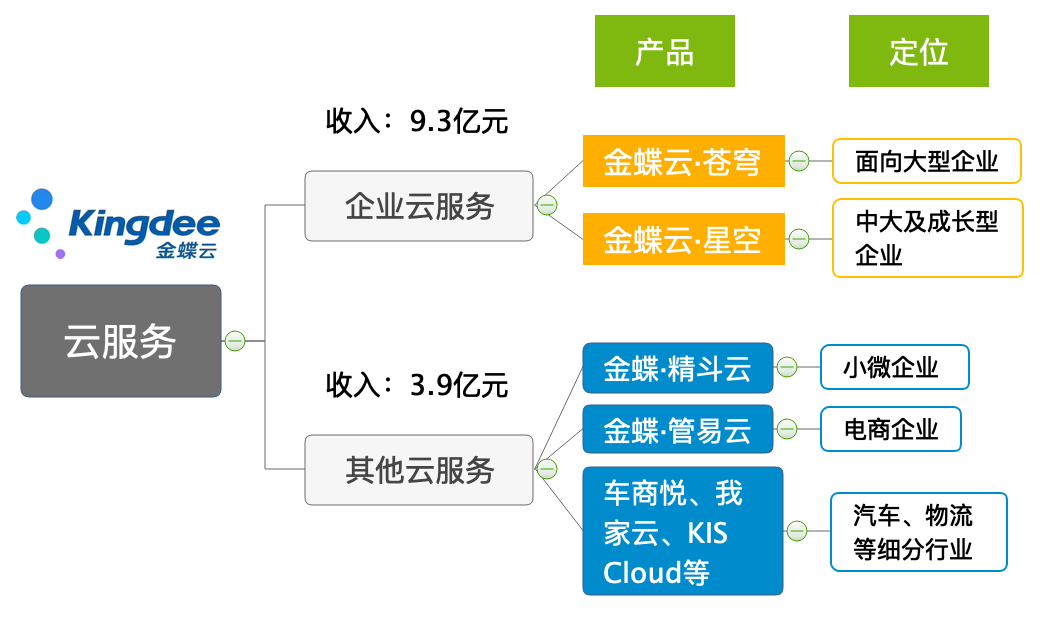 产品

定位

Kingdee
金蝶云

云服务

收入：9.3亿元

企业云服务

金蝶云·苍穹

面向大型企业

金蝶云·星空

中大及成长型企业

收入：3.9亿元

其他云服务

金蝶·精斗云

小微企业

金蝶·管易云

电商企业

车商悦、我家云、KIS Cloud等

汽车、物流等细分行业